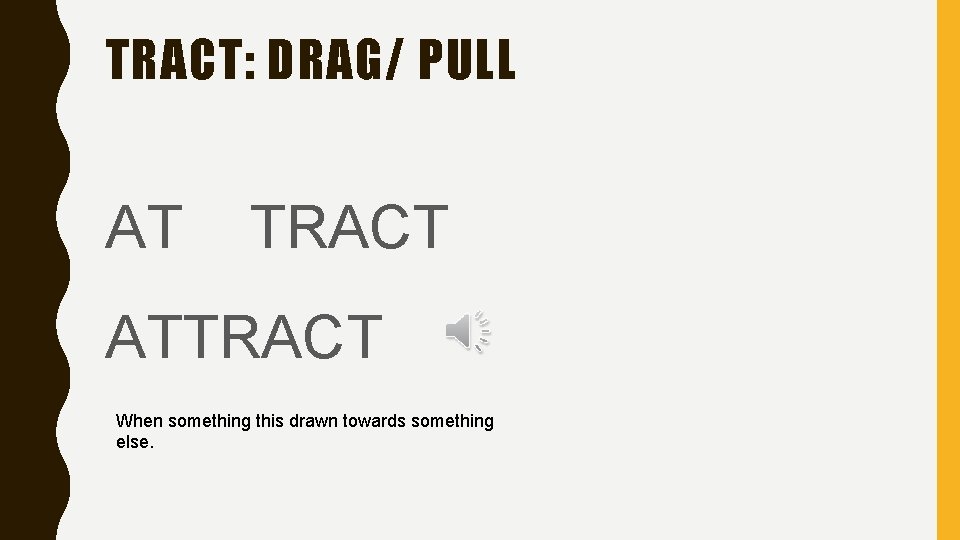 TRACT: DRAG/ PULL

AT TRACT

ATTRACT

When something this drawn towards something else.